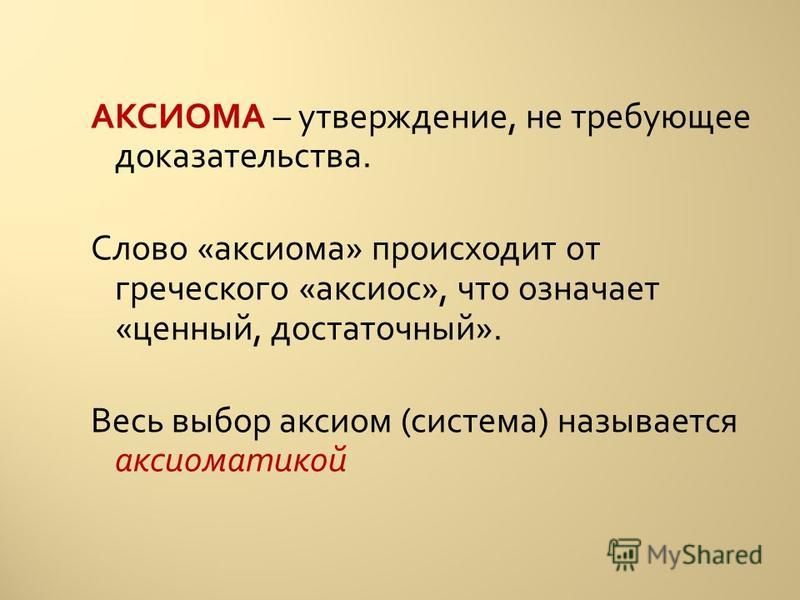 АКСИОМА – утверждение, не требующее доказательства.

Слово «аксиома» происходит от греческого «аксиос», что означает «ценный, достаточный».

Весь выбор аксиом (система) называется аксиоматикой

MyShared